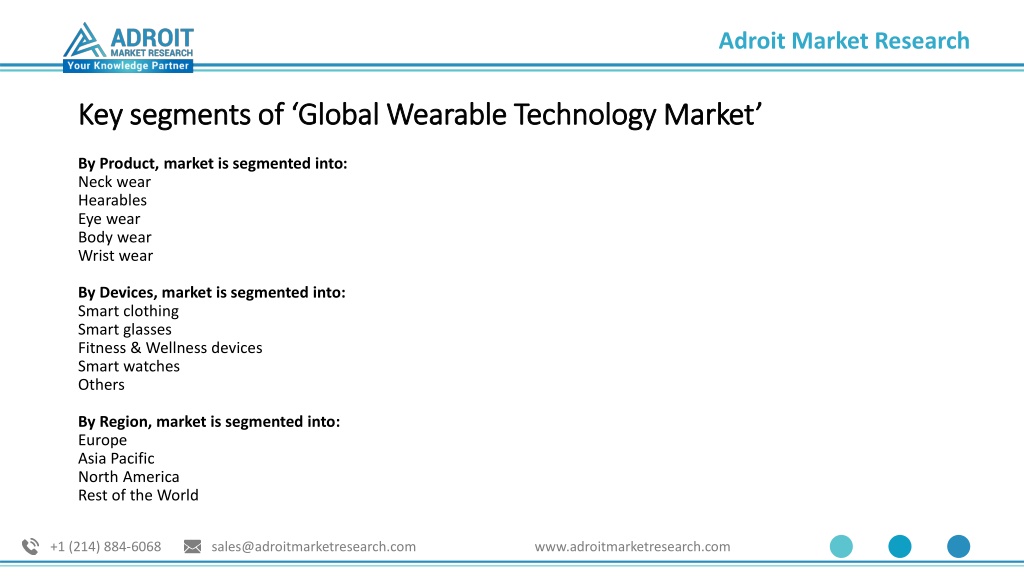 ADROIT
MARKET RESEARCH
Your Knowledge Partner

Adroit Market Research

Key segments of ‘Global Wearable Technology Market’

By Product, market is segmented into:
Neck wear
Hearables
Eye wear
Body wear
Wrist wear

By Devices, market is segmented into:
Smart clothing
Smart glasses
Fitness & Wellness devices
Smart watches
Others

By Region, market is segmented into:
Europe
Asia Pacific
North America
Rest of the World

+1 (214) 884-6068 sales@adroitmarketresearch.com www.adroitmarketresearch.com